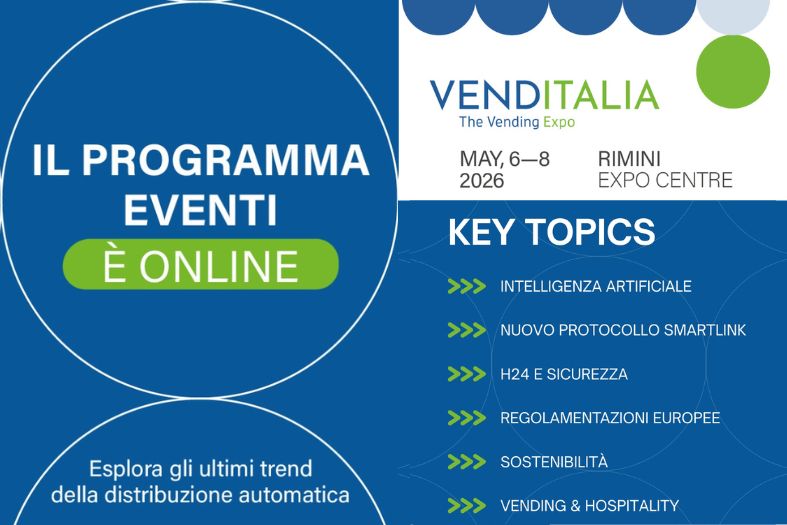 IL PROGRAMMA EVENTI
È ONLINE

Esplora gli ultimi trend della distribuzione automatica

VENDITALIA
The Vending Expo

MAY, 6—8 2026

RIMINI EXPO CENTRE

KEY TOPICS

>>> INTELLIGENZA ARTIFICIALE

>>> NUOVO PROTOCOLLO SMARTLINK

>>> H24 E SICUREZZA

>>> REGOLAMENTAZIONI EUROPEE

>>> SOSTENIBILITÀ

>>> VENDING & HOSPITALITY